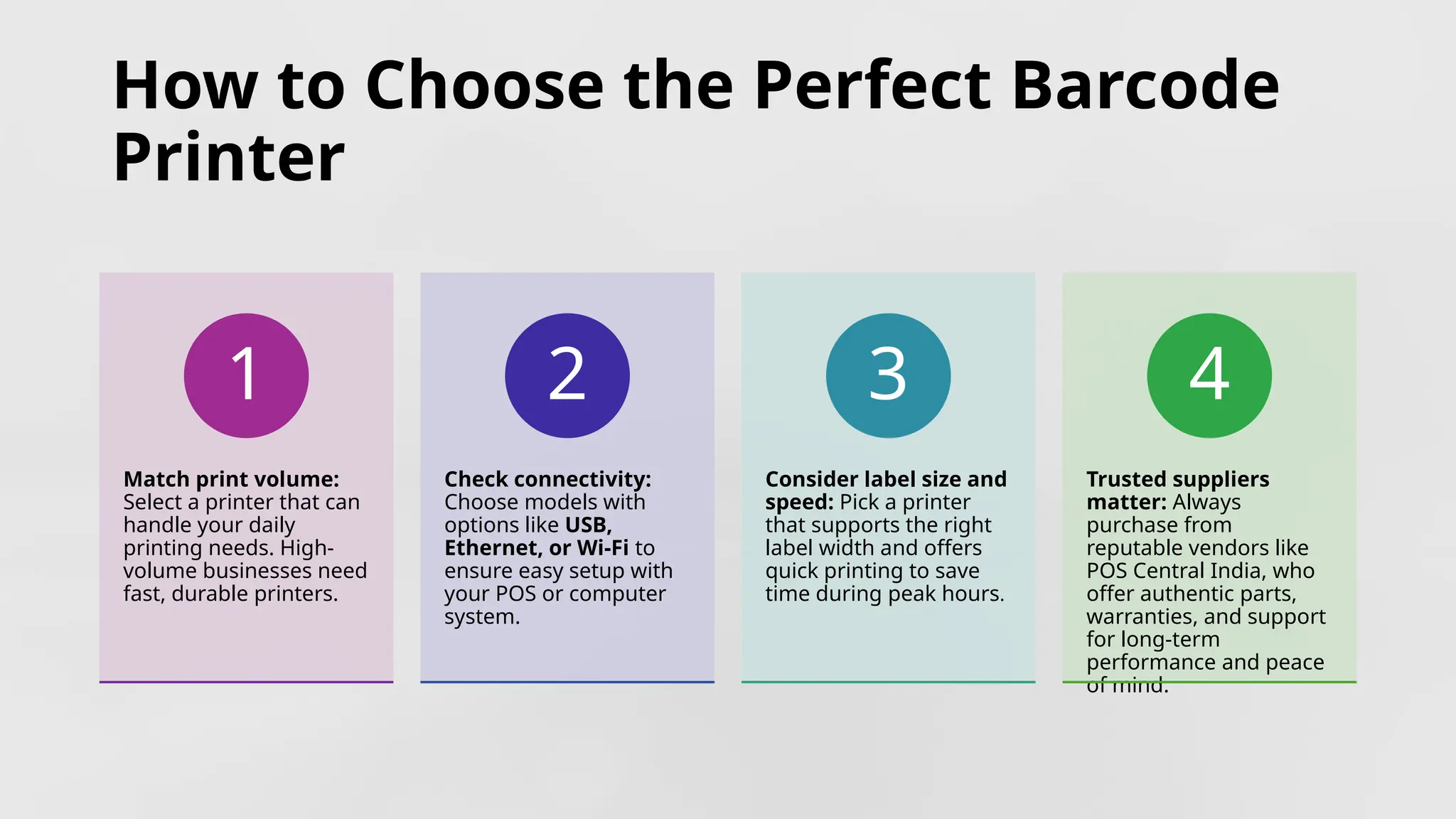 How to Choose the Perfect Barcode Printer

1

Match print volume: Select a printer that can handle your daily printing needs. High-volume businesses need fast, durable printers.

2

Check connectivity: Choose models with options like USB, Ethernet, or Wi-Fi to ensure easy setup with your POS or computer system.

3

Consider label size and speed: Pick a printer that supports the right label width and offers quick printing to save time during peak hours.

4

Trusted suppliers matter: Always purchase from reputable vendors like POS Central India, who offer authentic parts, warranties, and support for long-term performance and peace of mind.